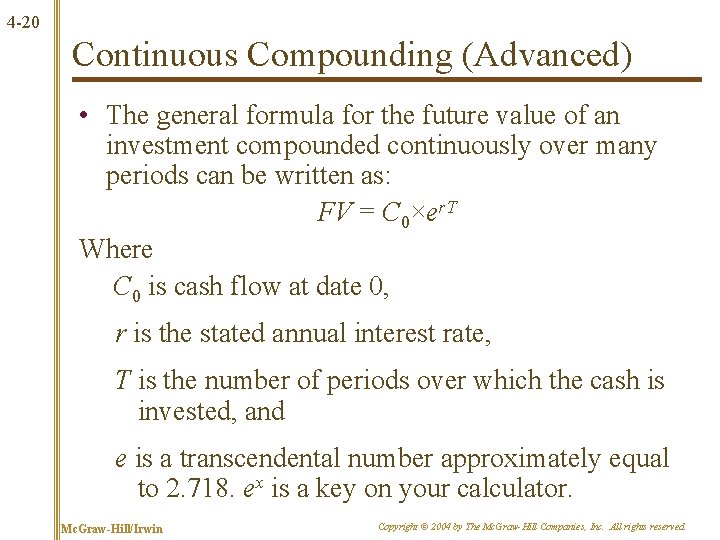 4-20

Continuous Compounding (Advanced)

• The general formula for the future value of an investment compounded continuously over many periods can be written as:

$FV = C_0 \times e^{rT}$

Where

$C_0$ is cash flow at date 0,

$r$ is the stated annual interest rate,

$T$ is the number of periods over which the cash is invested, and

$e$ is a transcendental number approximately equal to 2.718. $e^x$ is a key on your calculator.

McGraw-Hill/Irwin

Copyright © 2004 by The McGraw-Hill Companies, Inc. All rights reserved.